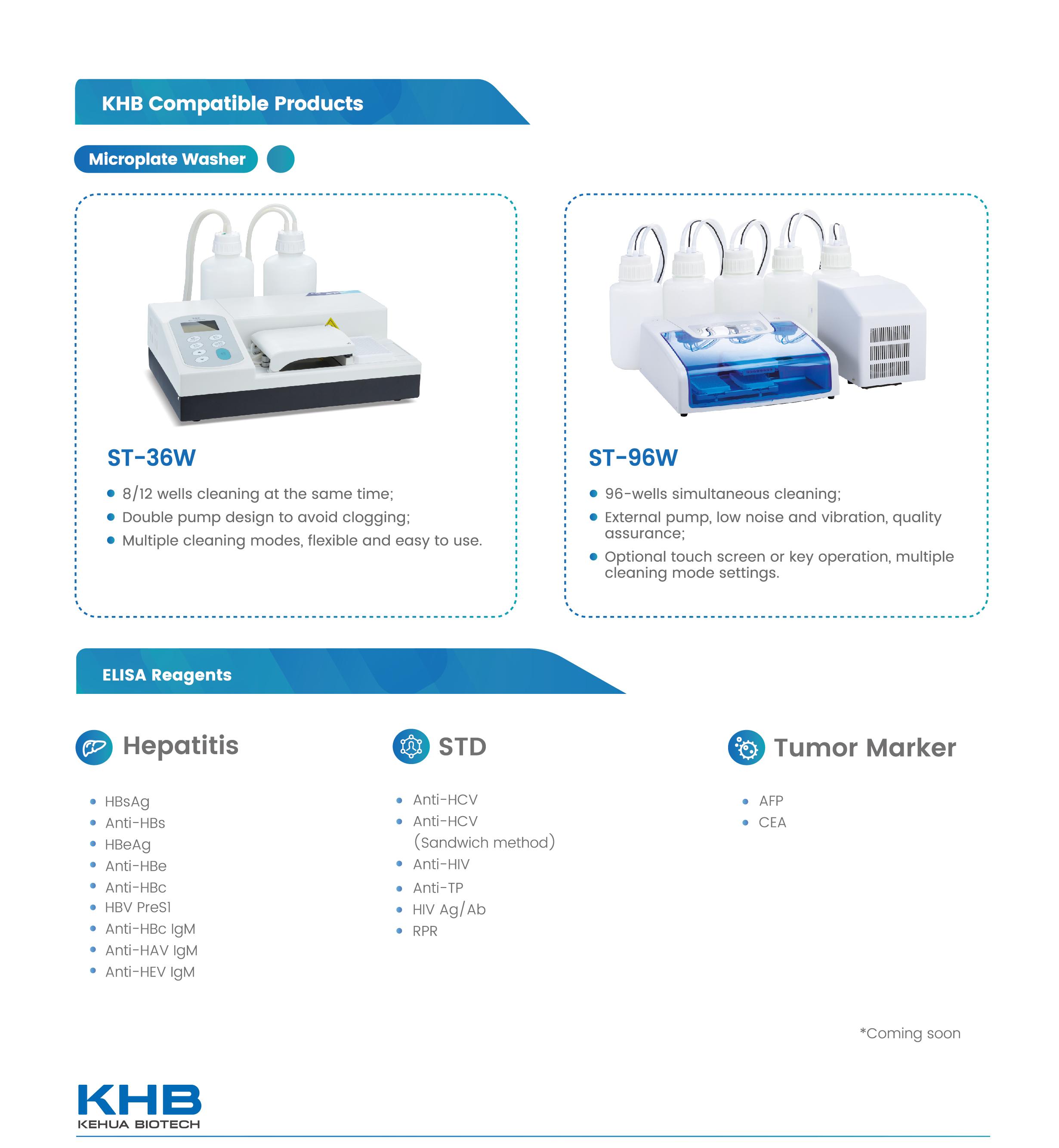 KHB Compatible Products

Microplate Washer

ST-36W

- 8/12 wells cleaning at the same time;
- Double pump design to avoid clogging;
- Multiple cleaning modes, flexible and easy to use.

ST-96W

- 96-wells simultaneous cleaning;
- External pump, low noise and vibration, quality assurance;
- Optional touch screen or key operation, multiple cleaning mode settings.

ELISA Reagents

Hepatitis

- HBsAg
- Anti-HBs
- HBeAg
- Anti-HBe
- Anti-HBc
- HBV PreS1
- Anti-HBc IgM
- Anti-HAV IgM
- Anti-HEV IgM

STD

- Anti-HCV
- Anti-HCV (Sandwich method)
- Anti-HIV
- Anti-TP
- HIV Ag/Ab
- RPR

Tumor Marker

- AFP
- CEA

*Coming soon

KHB
KEHUA BIOTECH